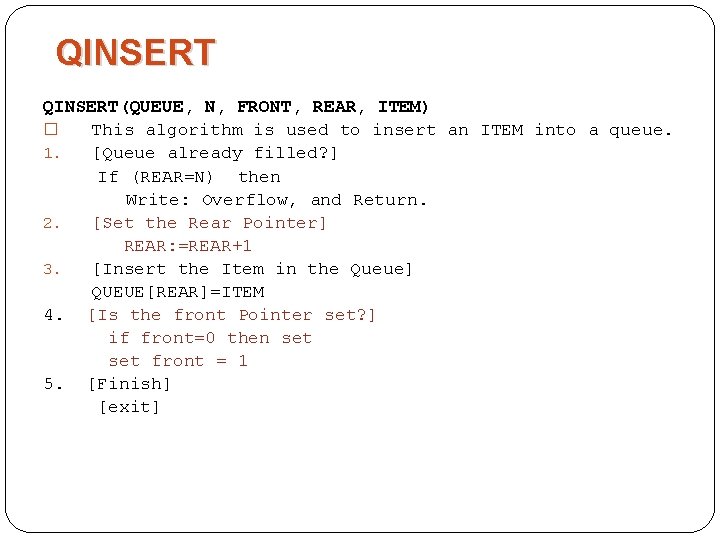 QINSERT

QINSERT(QUEUE, N, FRONT, REAR, ITEM)
□ This algorithm is used to insert an ITEM into a queue.
1. [Queue already filled?]
If (REAR=N) then
Write: Overflow, and Return.
2. [Set the Rear Pointer]
REAR:=REAR+1
3. [Insert the Item in the Queue]
QUEUE[REAR]=ITEM
4. [Is the front Pointer set?]
if front=0 then set
set front = 1
5. [Finish]
[exit]